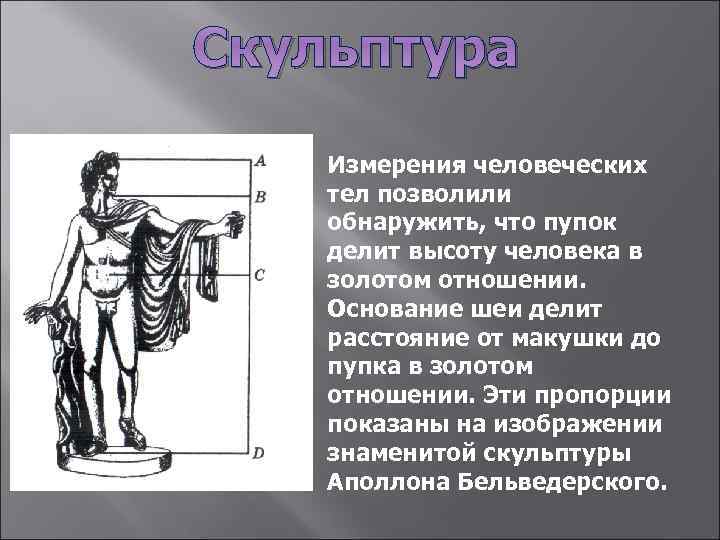 Скульптура

A

B

C

D

Измерения человеческих тел позволили обнаружить, что пупок делит высоту человека в золотом отношении. Основание шеи делит расстояние от макушки до пупка в золотом отношении. Эти пропорции показаны на изображении знаменитой скульптуры Аполлона Бельведерского.